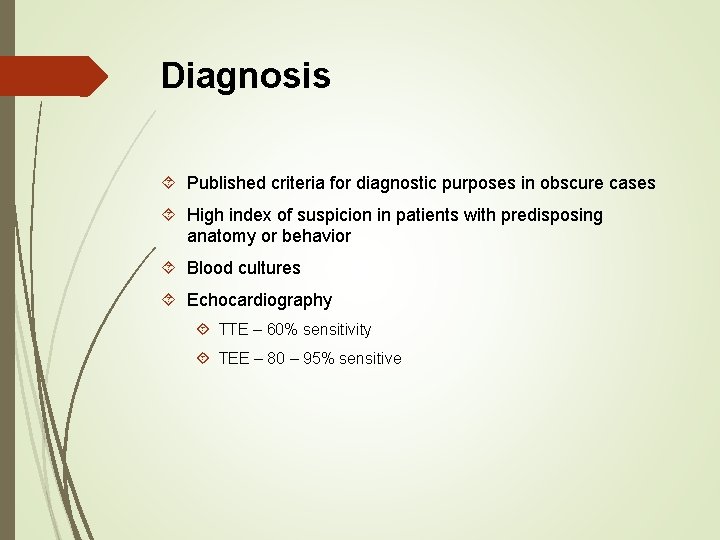 Diagnosis

Published criteria for diagnostic purposes in obscure cases

High index of suspicion in patients with predisposing anatomy or behavior

Blood cultures

Echocardiography

TTE – 60% sensitivity

TEE – 80 – 95% sensitive